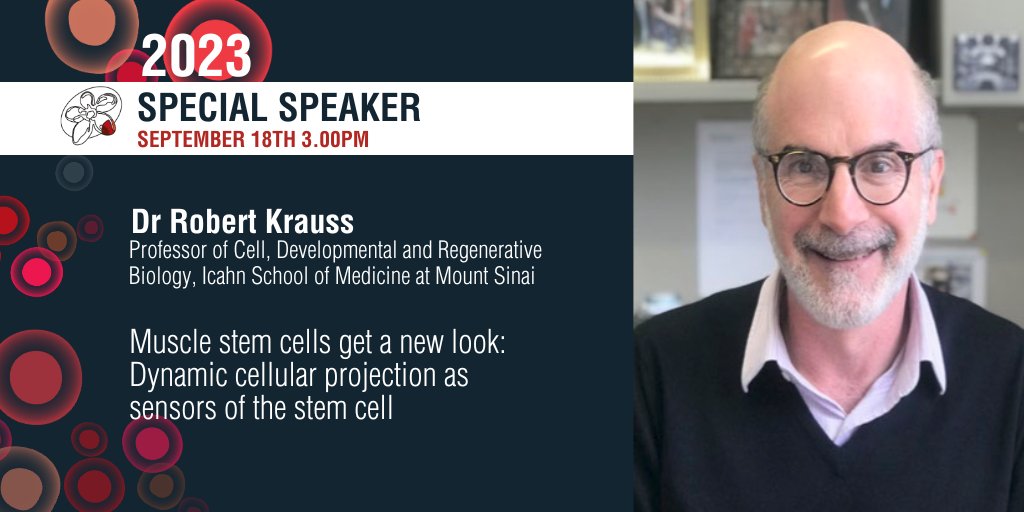 2023

SPECIAL SPEAKER
SEPTEMBER 18TH 3.00PM

Dr Robert Krauss
Professor of Cell, Developmental and Regenerative Biology, Icahn School of Medicine at Mount Sinai

Muscle stem cells get a new look: Dynamic cellular projection as sensors of the stem cell